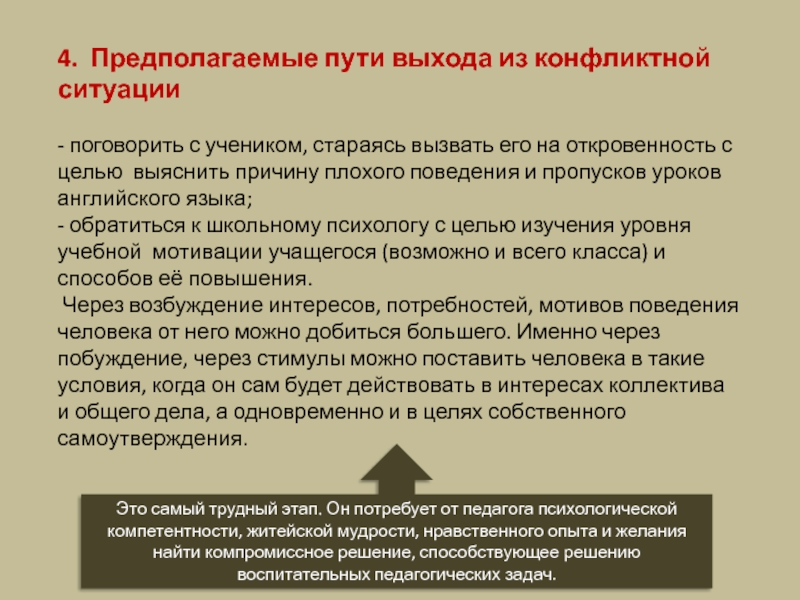 4. Предполагаемые пути выхода из конфликтной ситуации

- поговорить с учеником, стараясь вызвать его на откровенность с целью выяснить причину плохого поведения и пропусков уроков английского языка;
- обратиться к школьному психологу с целью изучения уровня учебной мотивации учащегося (возможно и всего класса) и способов её повышения.
Через возбуждение интересов, потребностей, мотивов поведения человека от него можно добиться большего. Именно через побуждение, через стимулы можно поставить человека в такие условия, когда он сам будет действовать в интересах коллектива и общего дела, а одновременно и в целях собственного самоутверждения.

Это самый трудный этап. Он потребует от педагога психологической компетентности, житейской мудрости, нравственного опыта и желания найти компромиссное решение, способствующее решению воспитательных педагогических задач.